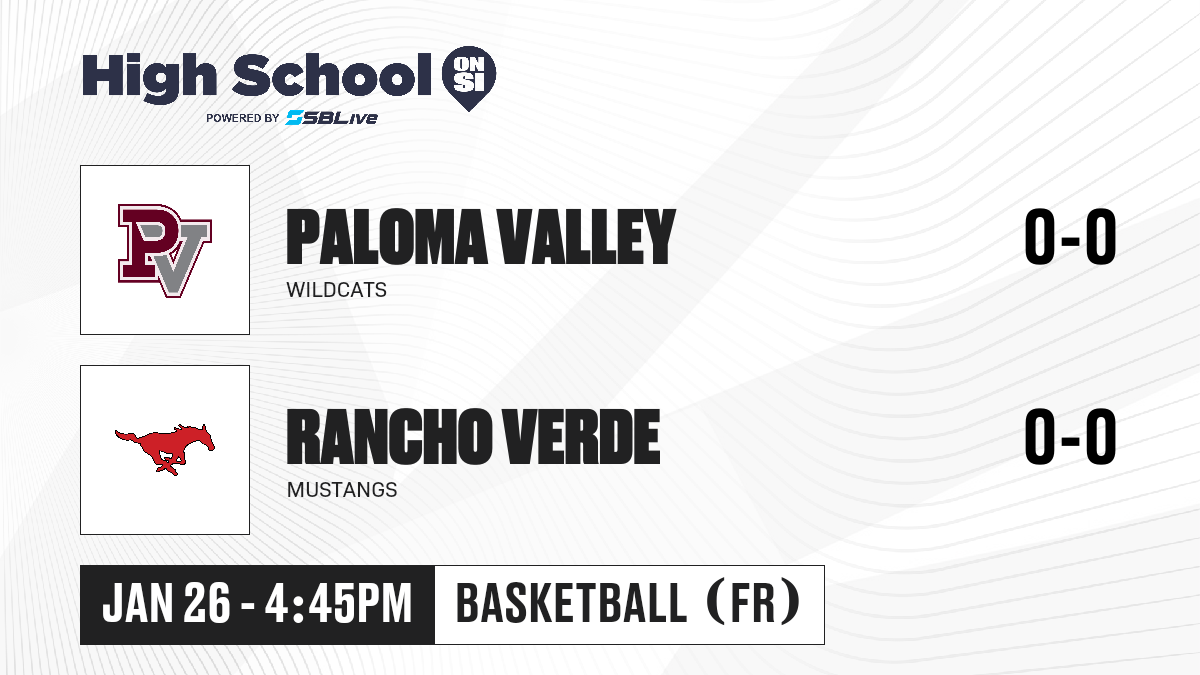 High School ON SI
POWERED BY SBLive

PV

PALOMA VALLEY
WILDCATS
0-0

RANCHO VERDE
MUSTANGS
0-0

JAN 26 - 4:45PM
BASKETBALL (FR)